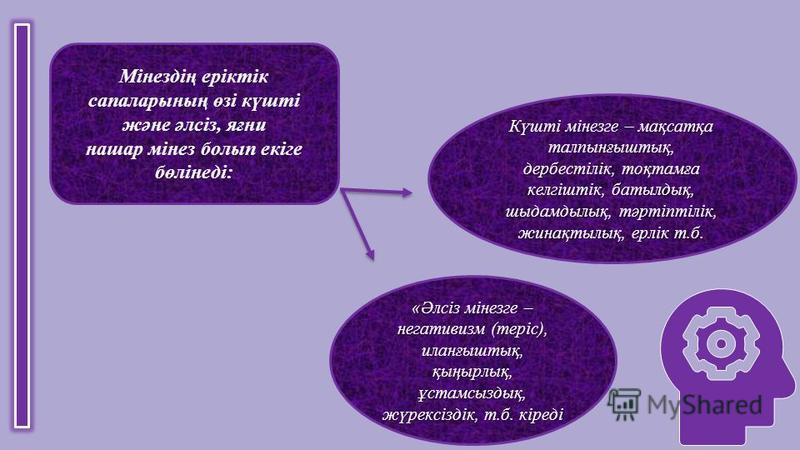 Мінездің еріктік сапаларының өзі күшті және әлсіз, яғни нашар мінез болып екіге бөлінеді:

Күшті мінезге – мақсатқа талпынғыштық, дербестілік, тоқтамға келгіштік, батылдық, шыдамдылық, тәртіптілік, жинақтылық, ерлік т.б.

«Әлсіз мінезге – негативизм (теріс), иланғыштық, қыңырлық, ұстамсыздық, жүрексіздік, т.б. кіреді

MyShared